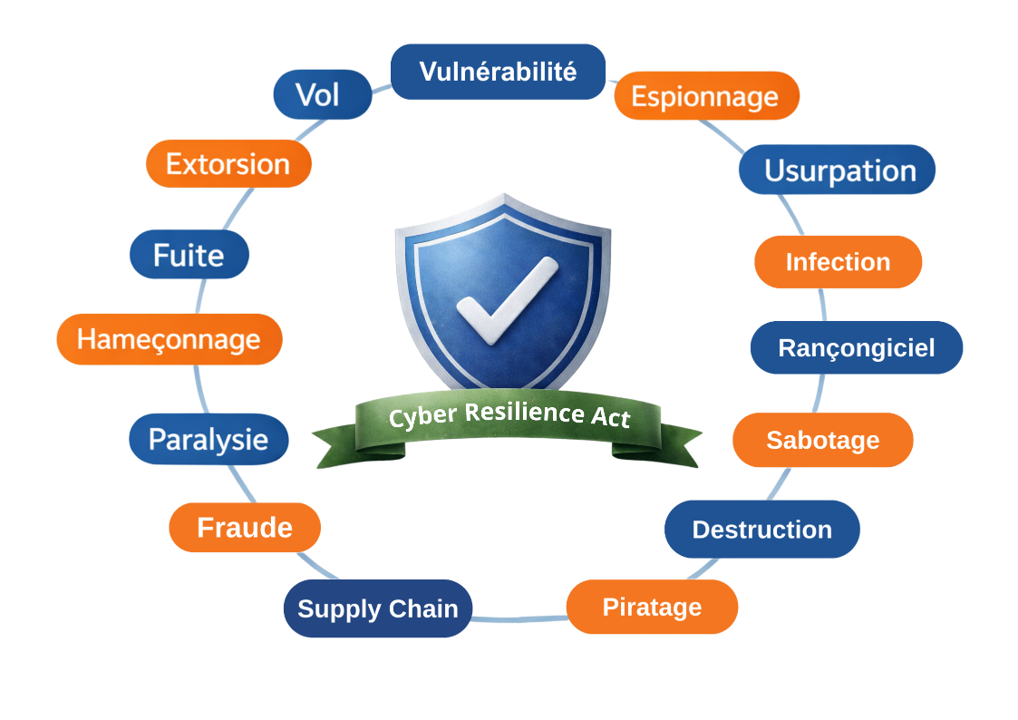 Vulnérabilité
Espionnage
Usurpation
Infection
Rançongiciel
Sabotage
Destruction
Piratage
Supply Chain
Fraude
Paralysie
Hameçonnage
Fuite
Extorsion
Vol

Cyber Resilience Act